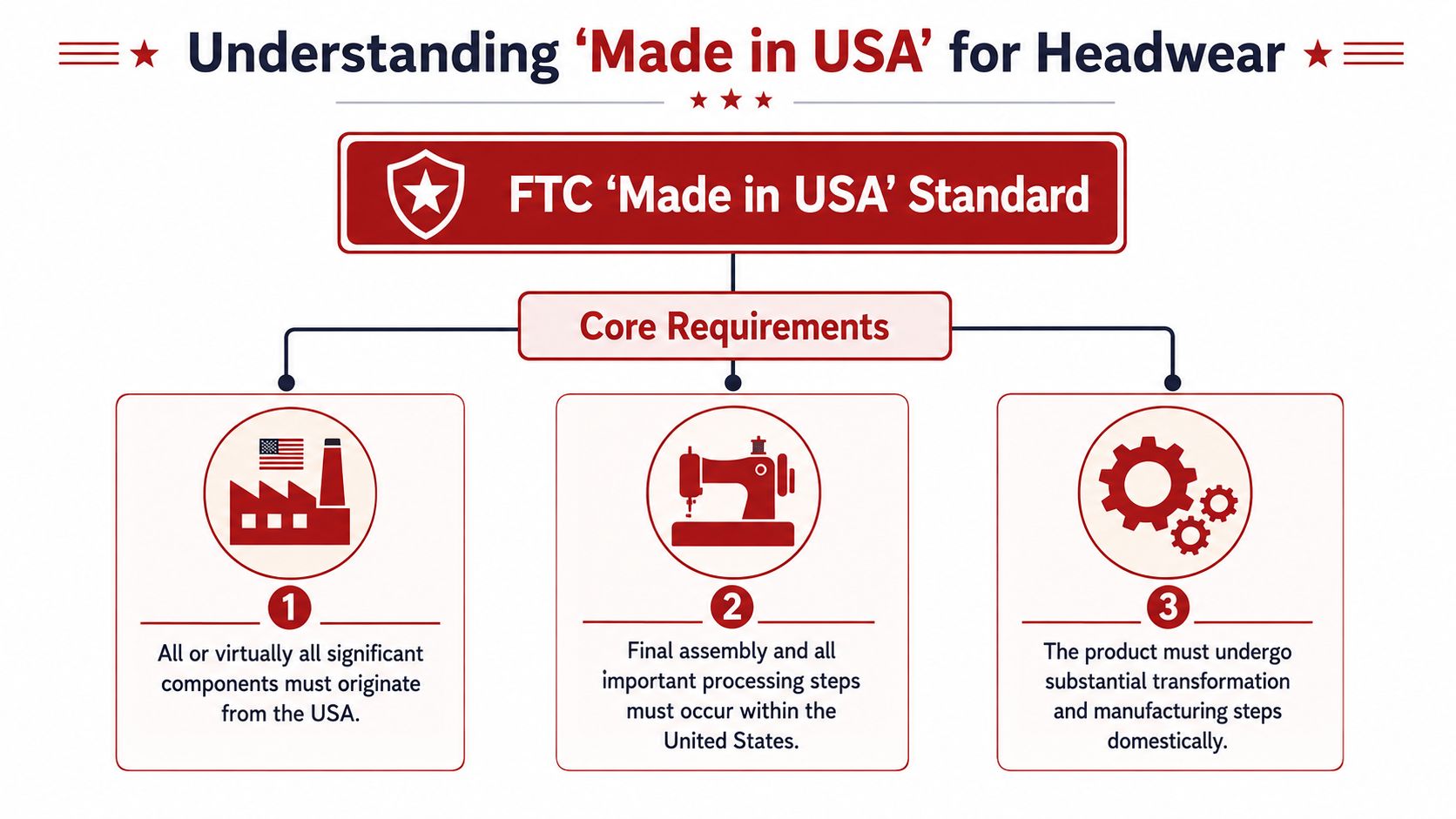 Understanding ‘Made in USA’ for Headwear

FTC ‘Made in USA’ Standard

Core Requirements

1
All or virtually all significant components must originate from the USA.

2
Final assembly and all important processing steps must occur within the United States.

3
The product must undergo substantial transformation and manufacturing steps domestically.